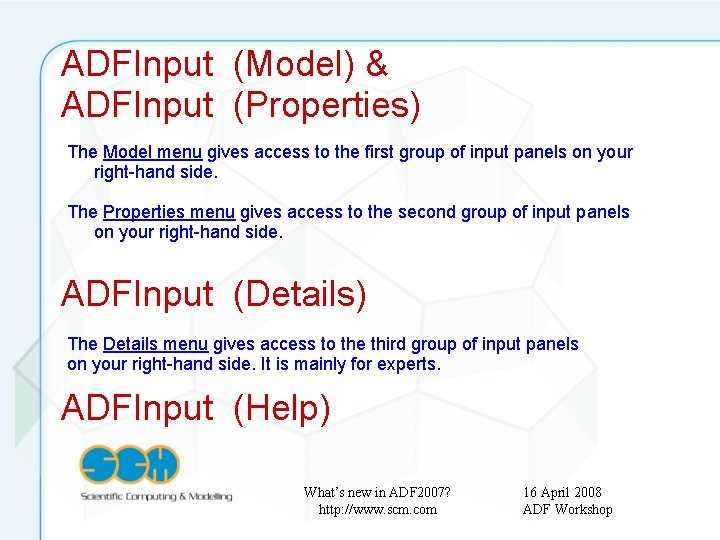 ADFInput (Model) &
ADFInput (Properties)

The Model menu gives access to the first group of input panels on your right-hand side.

The Properties menu gives access to the second group of input panels on your right-hand side.

ADFInput (Details)

The Details menu gives access to the third group of input panels on your right-hand side. It is mainly for experts.

ADFInput (Help)

SCM
Scientific Computing & Modelling

What's new in ADF2007?
http://www.scm.com

16 April 2008
ADF Workshop